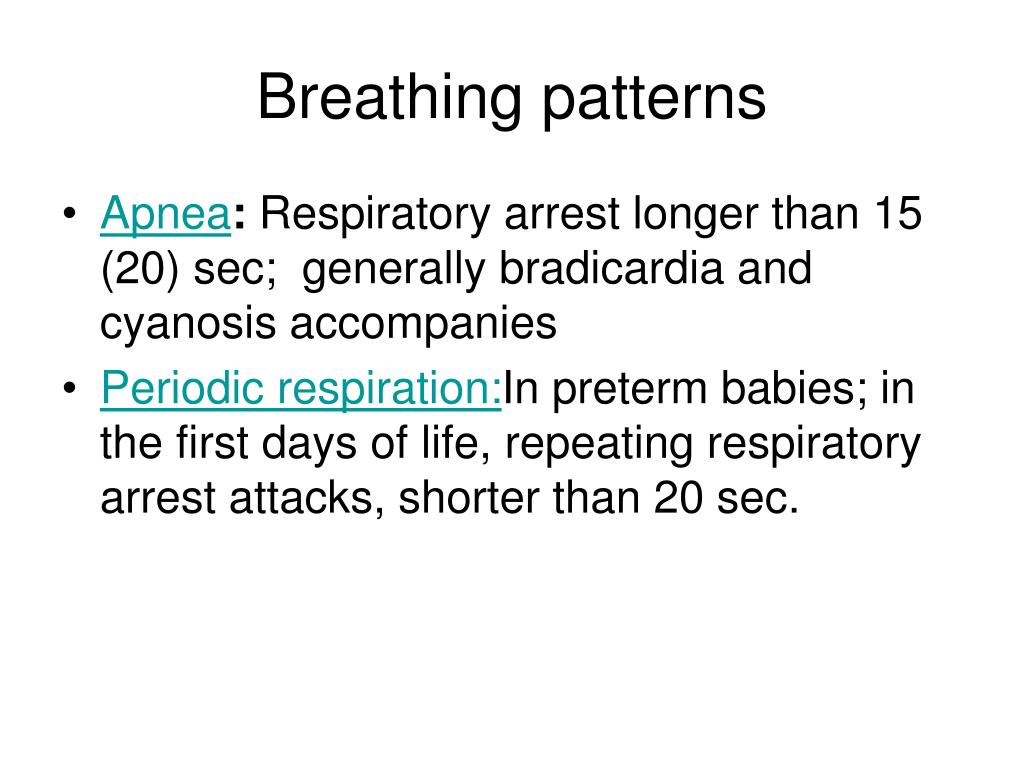 Breathing patterns

• Apnea: Respiratory arrest longer than 15 (20) sec;  generally bradicardia and cyanosis accompanies

• Periodic respiration:In preterm babies; in the first days of life, repeating respiratory arrest attacks, shorter than 20 sec.